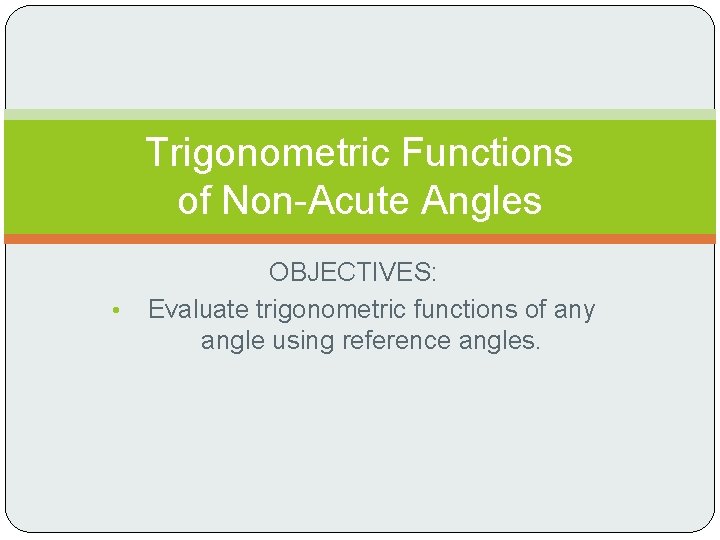 Trigonometric Functions of Non-Acute Angles

OBJECTIVES:

• Evaluate trigonometric functions of any angle using reference angles.